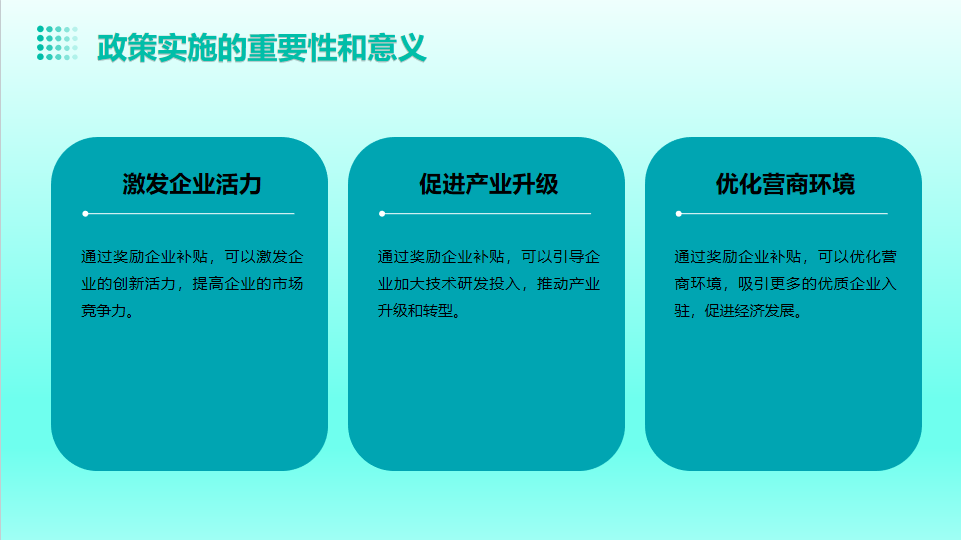 政策实施的重要性和意义

激发企业活力

通过奖励企业补贴，可以激发企业的创新活力，提高企业的市场竞争力。

促进产业升级

通过奖励企业补贴，可以引导企业加大技术研发投入，推动产业升级和转型。

优化营商环境

通过奖励企业补贴，可以优化营商环境，吸引更多的优质企业入驻，促进经济发展。